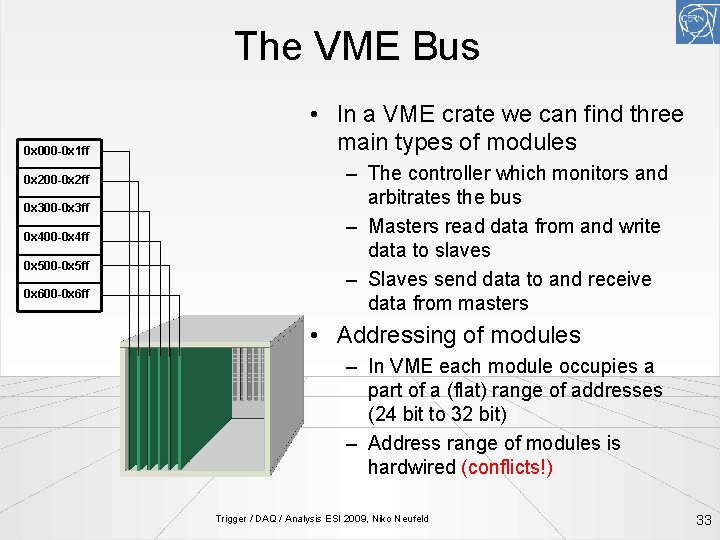 CERN

The VME Bus

0x000-0x1ff
0x200-0x2ff
0x300-0x3ff
0x400-0x4ff
0x500-0x5ff
0x600-0x6ff

• In a VME crate we can find three main types of modules
– The controller which monitors and arbitrates the bus
– Masters read data from and write data to slaves
– Slaves send data to and receive data from masters
• Addressing of modules
– In VME each module occupies a part of a (flat) range of addresses (24 bit to 32 bit)
– Address range of modules is hardwired (conflicts!)

Trigger / DAQ / Analysis ESI 2009, Niko Neufeld

33